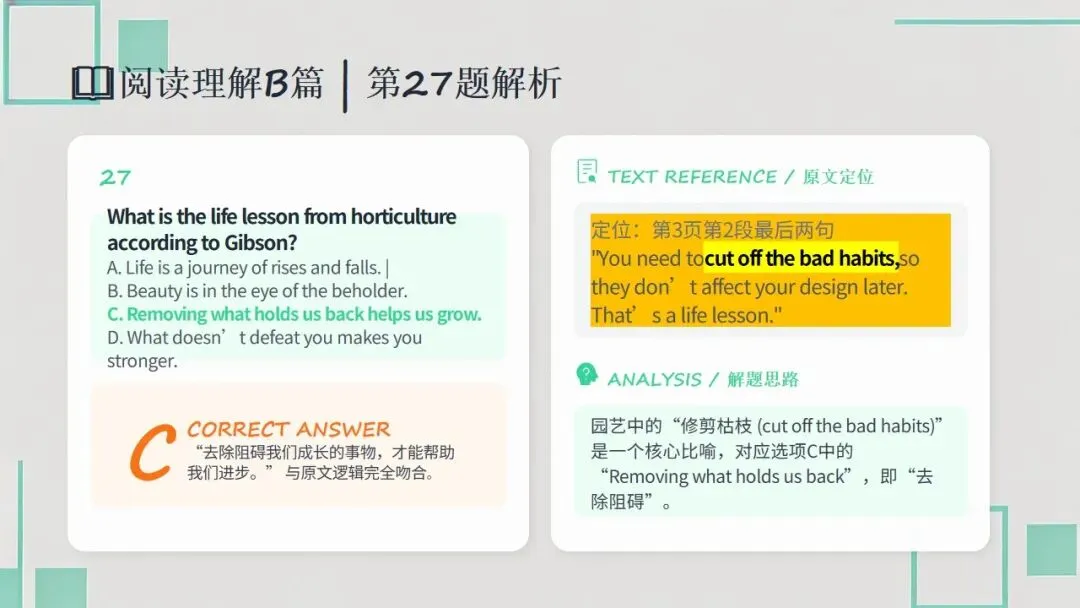 阅读理解B篇 | 第27题解析

27

What is the life lesson from horticulture according to Gibson?

A. Life is a journey of rises and falls. |
B. Beauty is in the eye of the beholder.
C. Removing what holds us back helps us grow.
D. What doesn’t defeat you makes you stronger.

C CORRECT ANSWER
“去除阻碍我们成长的事物，才能帮助我们进步。”与原文逻辑完全吻合。

TEXT REFERENCE / 原文定位

定位：第3页第2段最后两句
"You need to cut off the bad habits, so they don’t affect your design later. That’s a life lesson."

ANALYSIS / 解题思路

园艺中的“修剪枯枝 (cut off the bad habits)”是一个核心比喻，对应选项C中的“Removing what holds us back”，即“去除阻碍”。